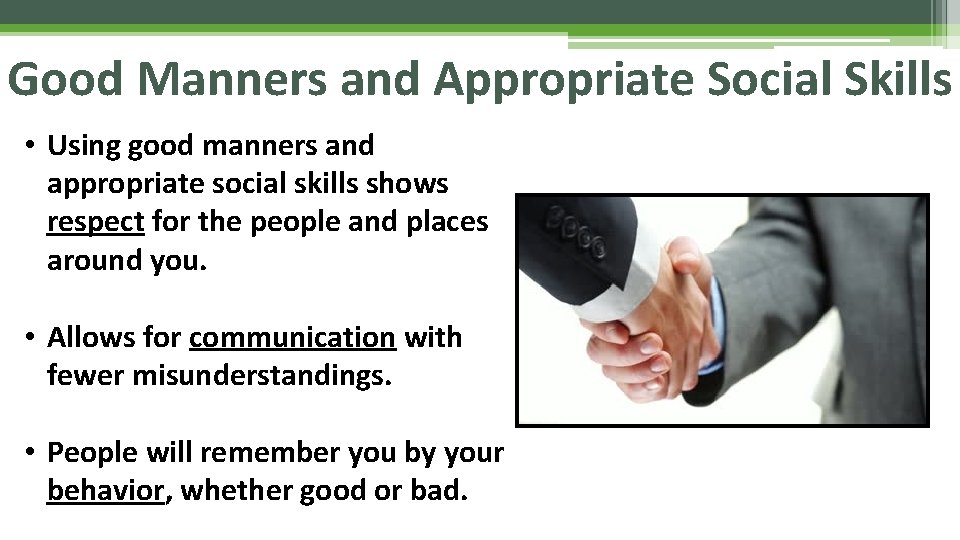 Good Manners and Appropriate Social Skills

• Using good manners and appropriate social skills shows respect for the people and places around you.

• Allows for communication with fewer misunderstandings.

• People will remember you by your behavior, whether good or bad.